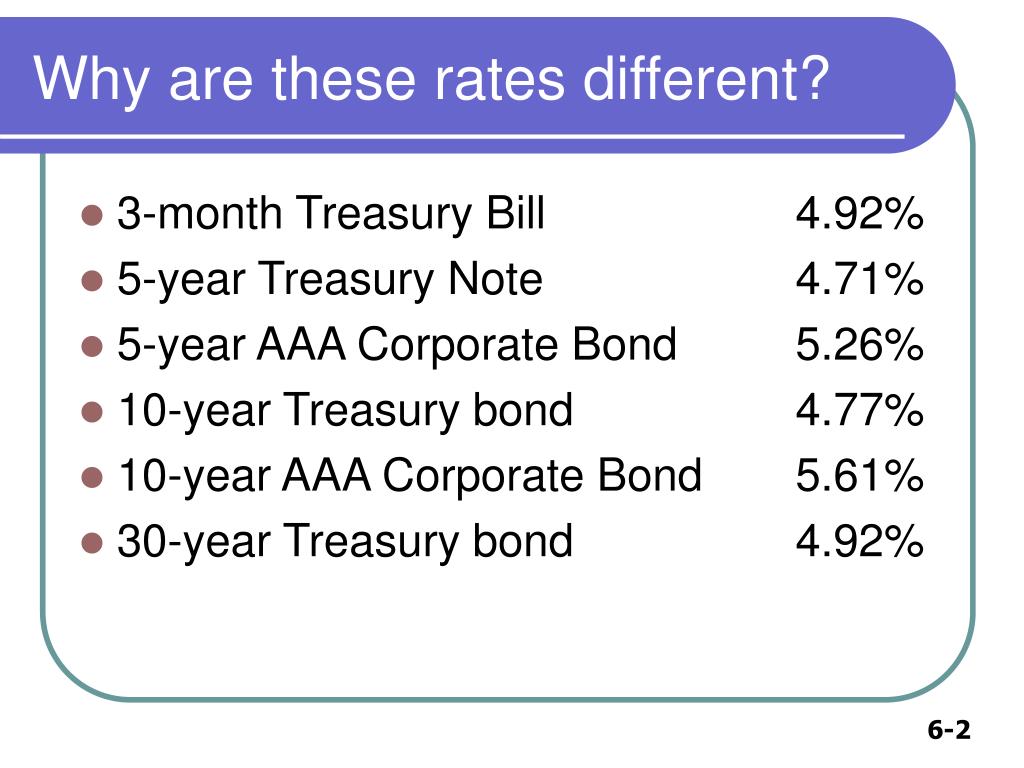 Why are these rates different?

- 3-month Treasury Bill 4.92%
- 5-year Treasury Note 4.71%
- 5-year AAA Corporate Bond 5.26%
- 10-year Treasury bond 4.77%
- 10-year AAA Corporate Bond 5.61%
- 30-year Treasury bond 4.92%

6-2